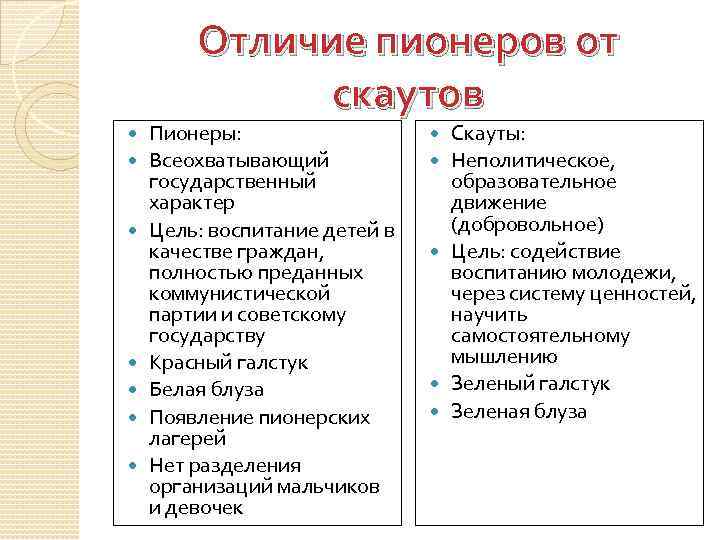 Отличие пионеров от скаутов

- Пионеры:
- Всеохватывающий государственный характер
- Цель: воспитание детей в качестве граждан, полностью преданных коммунистической партии и советскому государству
- Красный галстук
- Белая блуза
- Появление пионерских лагерей
- Нет разделения организаций мальчиков и девочек

- Скауты:
- Неполитическое, образовательное движение (добровольное)
- Цель: содействие воспитанию молодежи, через систему ценностей, научить самостоятельному мышлению
- Зеленый галстук
- Зеленая блуза